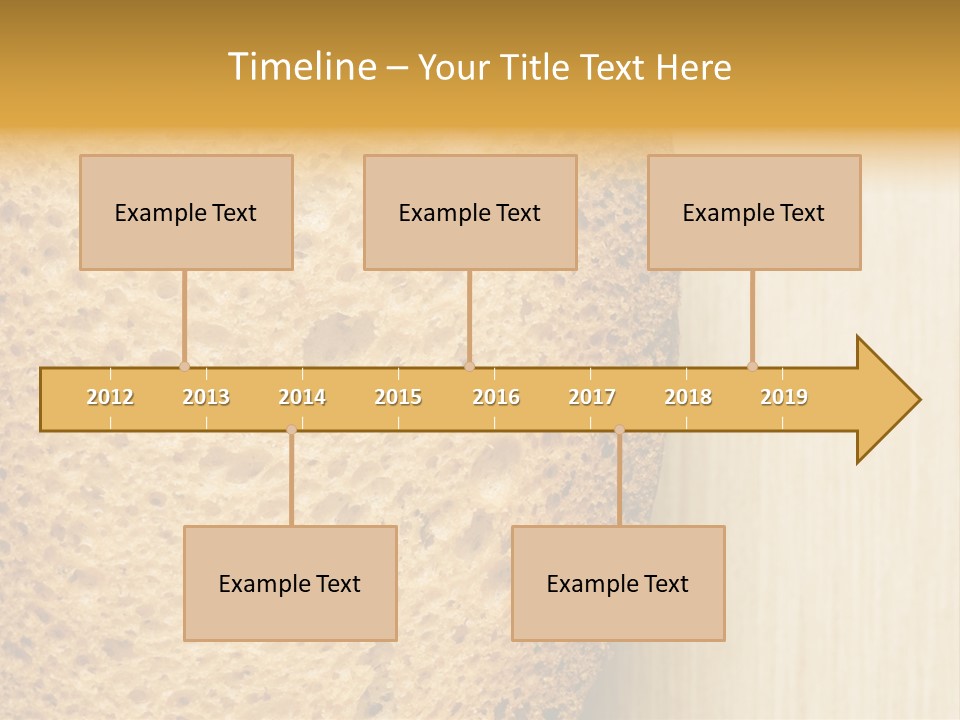 Timeline – Your Title Text Here

Example Text

Example Text

Example Text

2012 2013 2014 2015 2016 2017 2018 2019

Example Text

Example Text